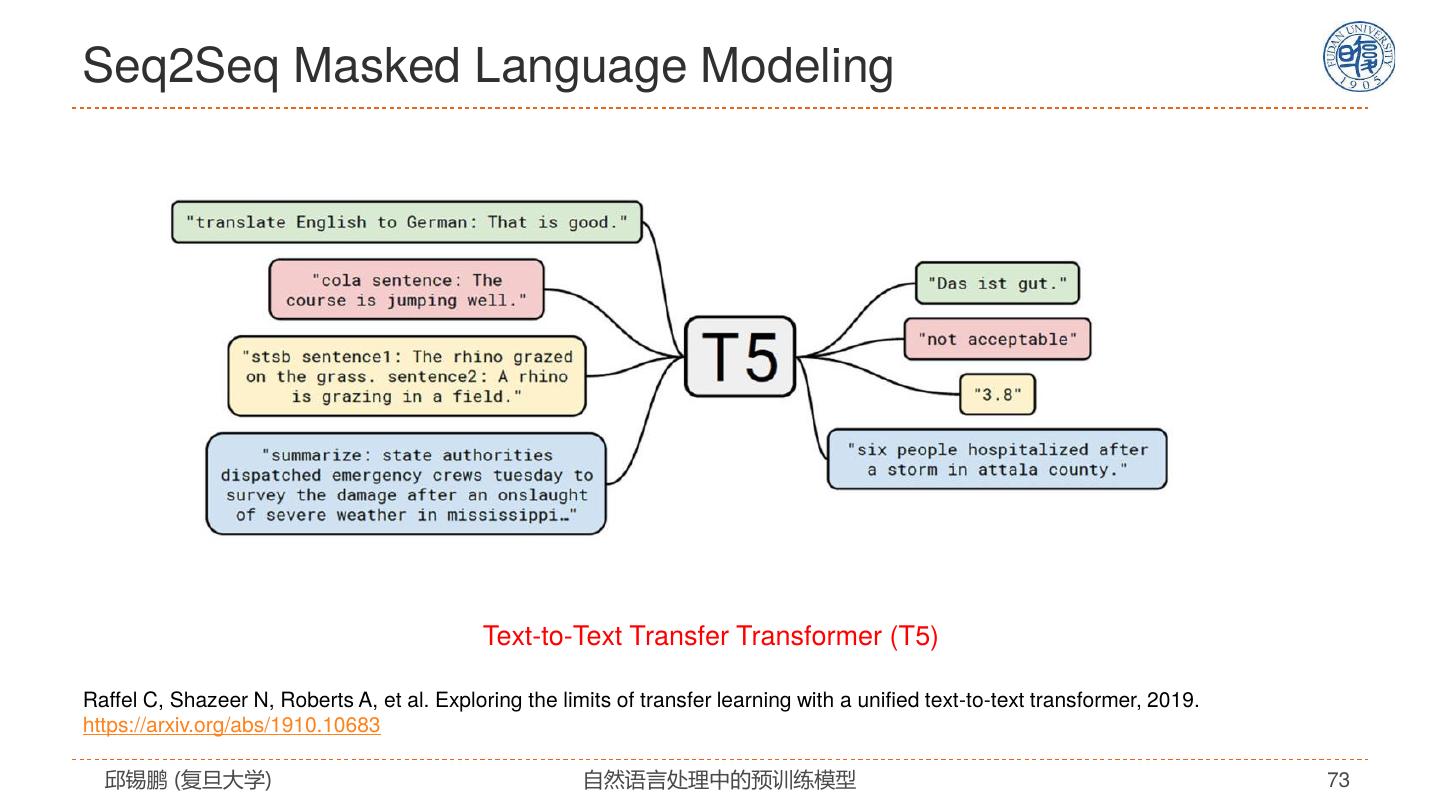 Seq2Seq Masked Language Modeling

FUDAN UNIVERSITY 1905

"translate English to German: That is good."

"cola sentence: The course is jumping well."

"stsb sentence1: The rhino grazed on the grass. sentence2: A rhino is grazing in a field."

"summarize: state authorities dispatched emergency crews tuesday to survey the damage after an onslaught of severe weather in mississippi…"

T5

"Das ist gut."

"not acceptable"

"3.8"

"six people hospitalized after a storm in attala county."

Text-to-Text Transfer Transformer (T5)

Raffel C, Shazeer N, Roberts A, et al. Exploring the limits of transfer learning with a unified text-to-text transformer, 2019.
https://arxiv.org/abs/1910.10683

邱锡鹏 (复旦大学)　自然语言处理中的预训练模型　73